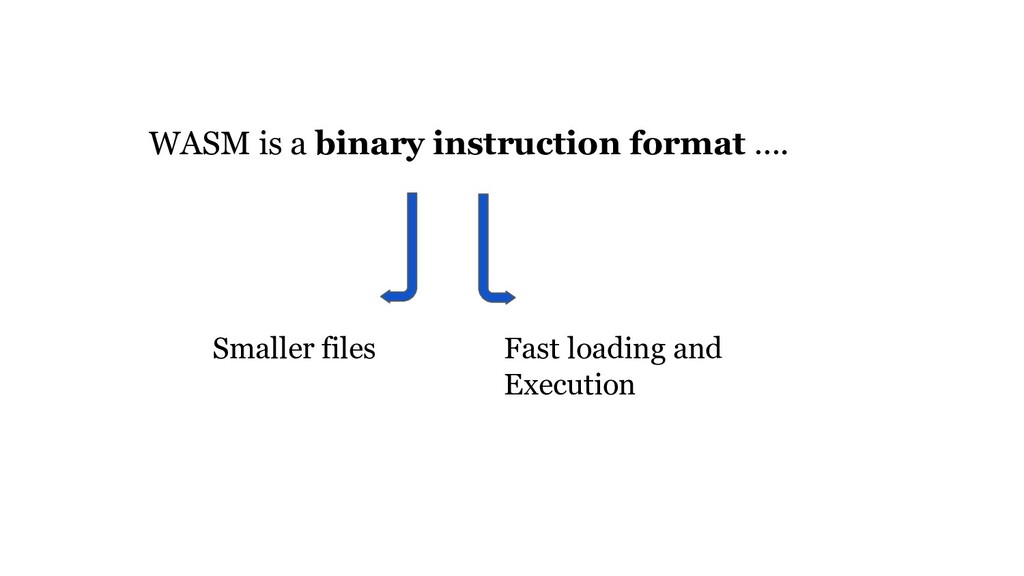 WASM is a binary instruction format ….

Smaller files

Fast loading and Execution